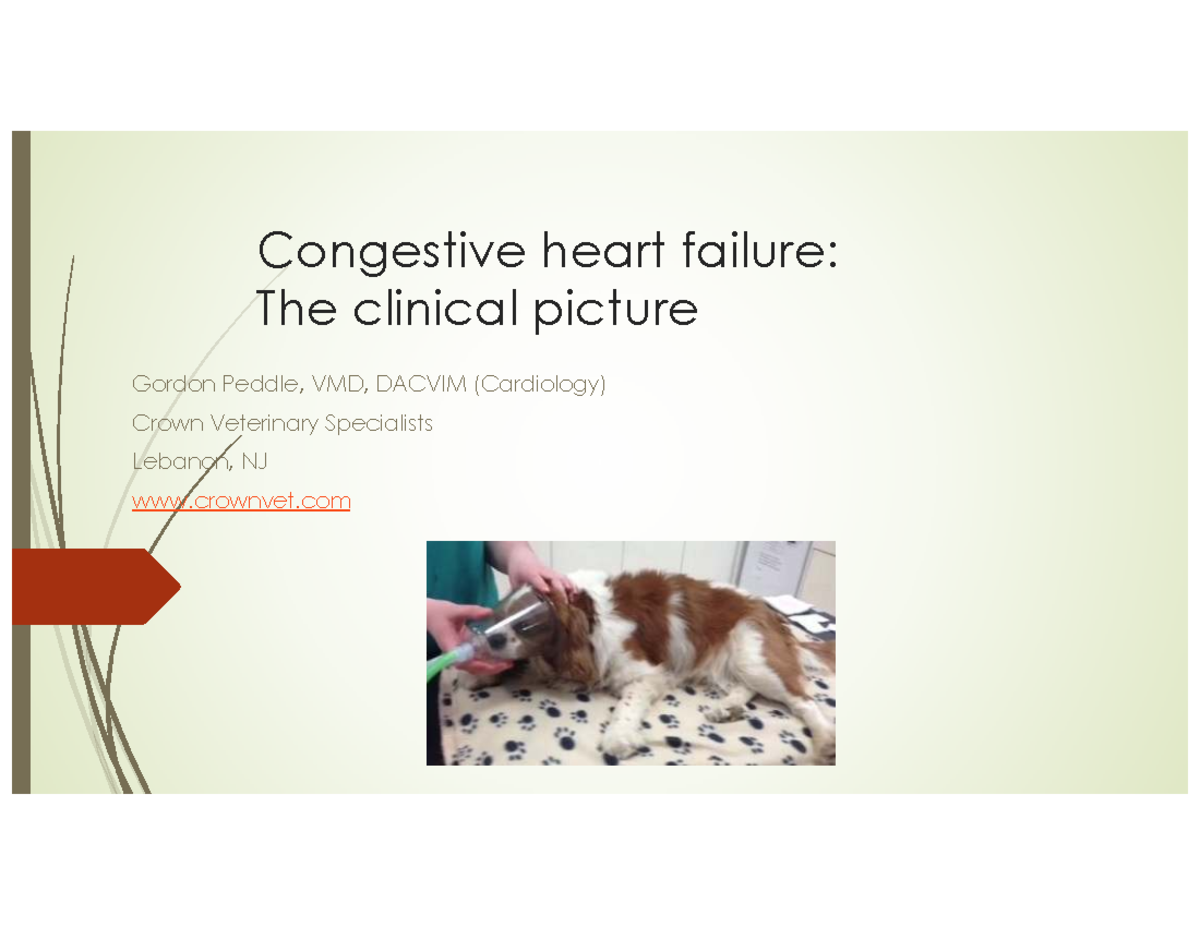 Congestive heart failure:
The clinical picture

Gordon Peddle, VMD, DACVIM (Cardiology)

Crown Veterinary Specialists

Lebanon, NJ

www.crownvet.com